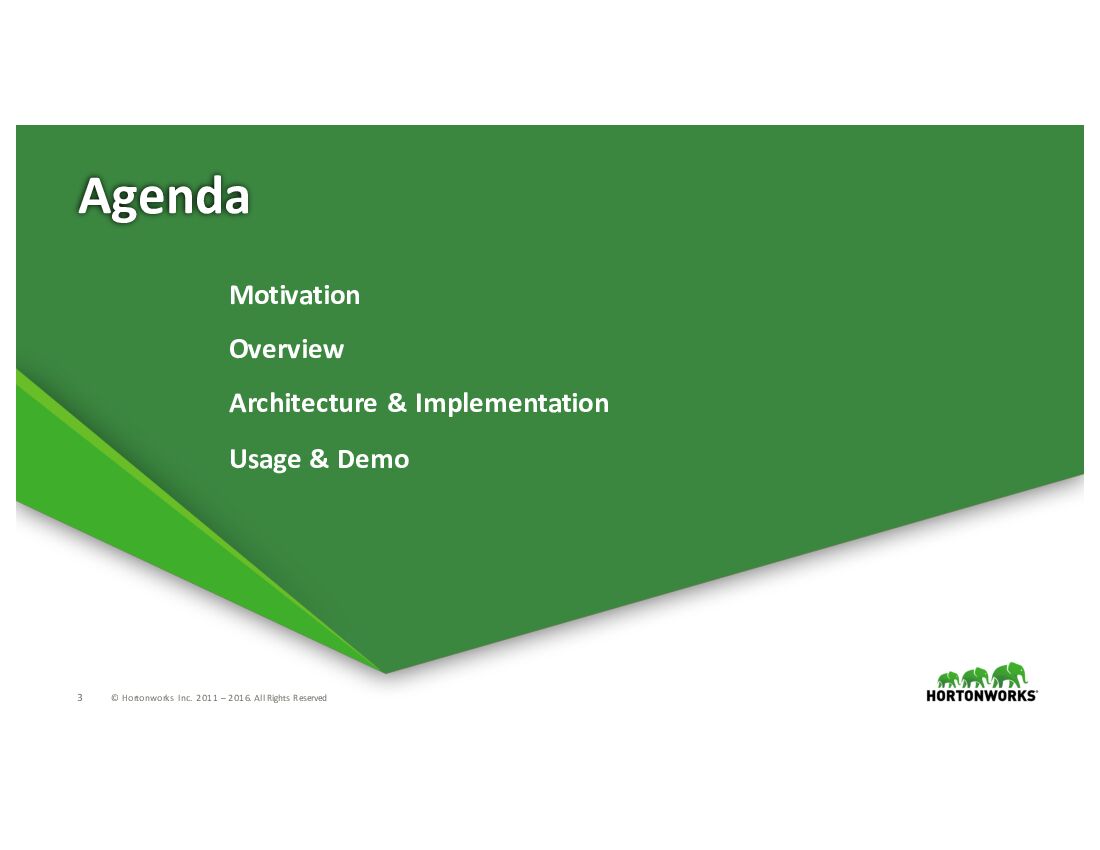 Agenda

Motivation

Overview

Architecture & Implementation

Usage & Demo

3 © Hortonworks Inc. 2011 – 2016. All Rights Reserved

HORTONWORKS